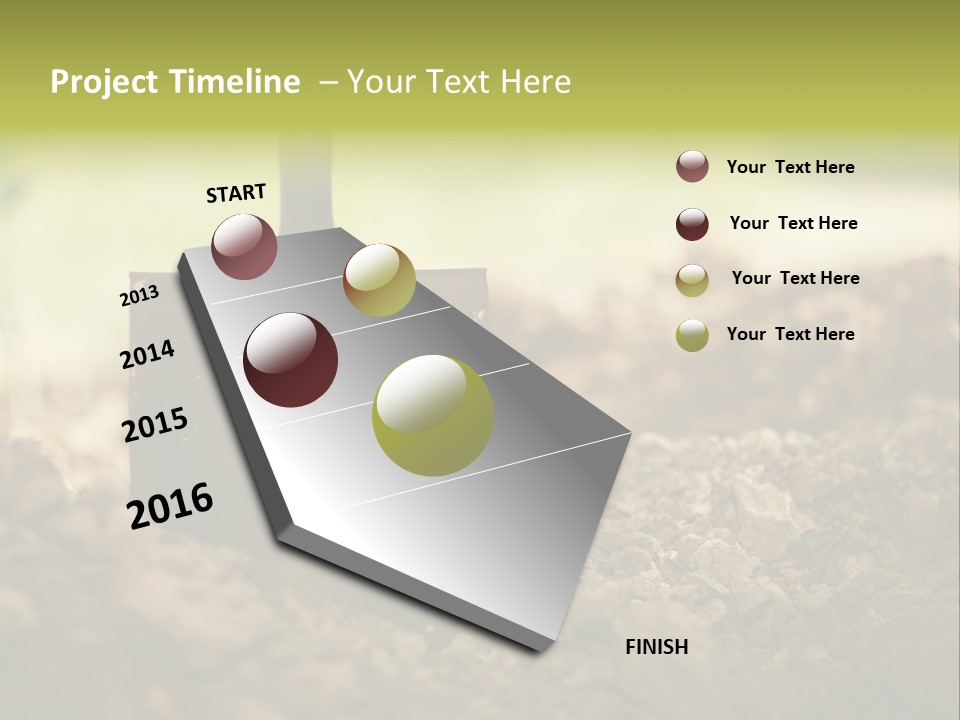 Project Timeline – Your Text Here

START

2013

2014

2015

2016

FINISH

Your Text Here

Your Text Here

Your Text Here

Your Text Here